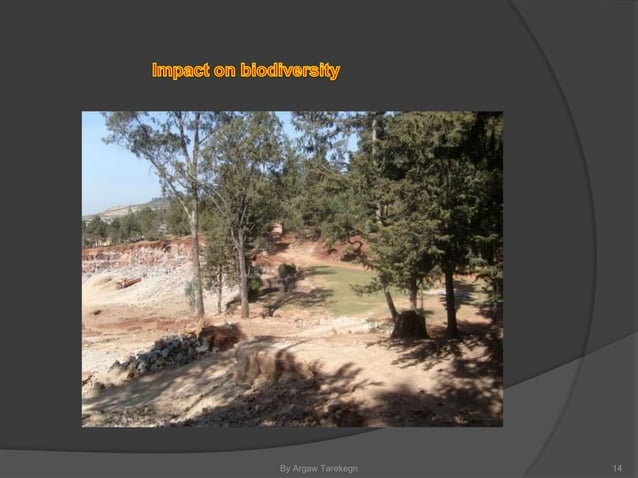 Impact on biodiversity

By Argaw Tarekegn

14